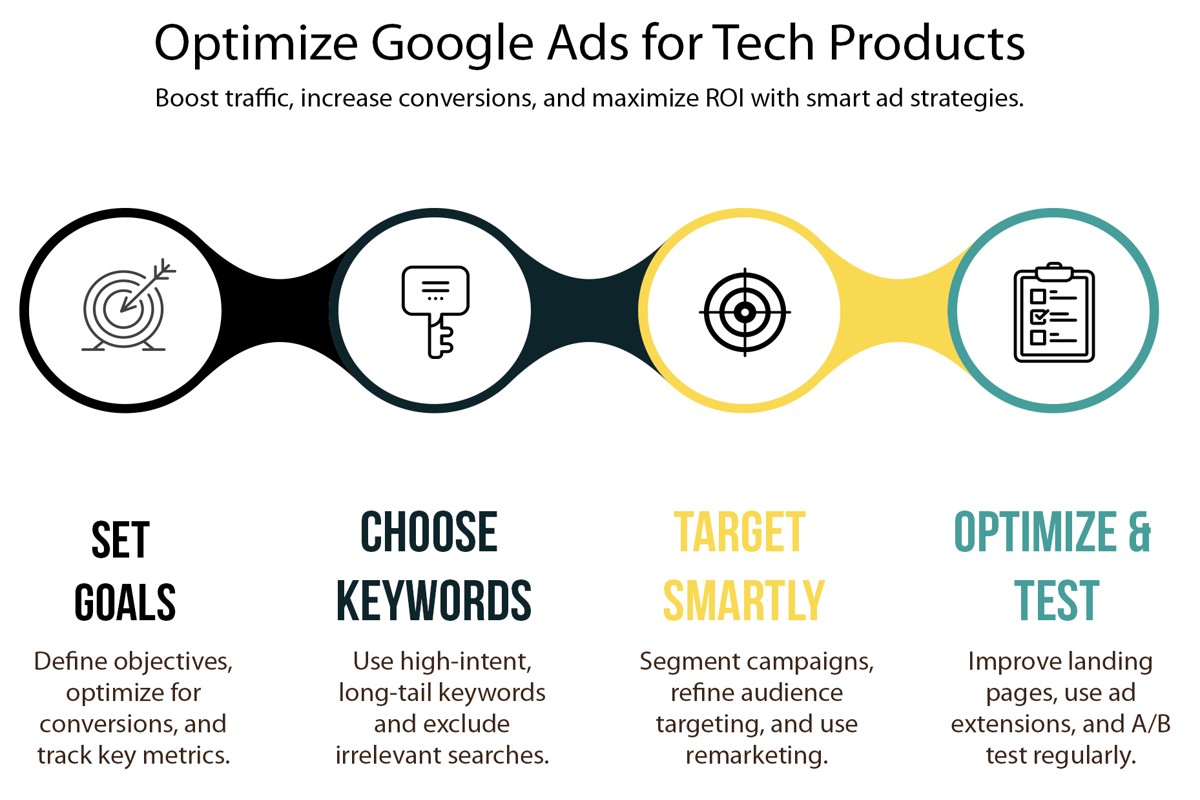 Optimize Google Ads for Tech Products

Boost traffic, increase conversions, and maximize ROI with smart ad strategies.

SET GOALS

Define objectives, optimize for conversions, and track key metrics.

CHOOSE KEYWORDS

Use high-intent, long-tail keywords and exclude irrelevant searches.

TARGET SMARTLY

Segment campaigns, refine audience targeting, and use remarketing.

OPTIMIZE & TEST

Improve landing pages, use ad extensions, and A/B test regularly.